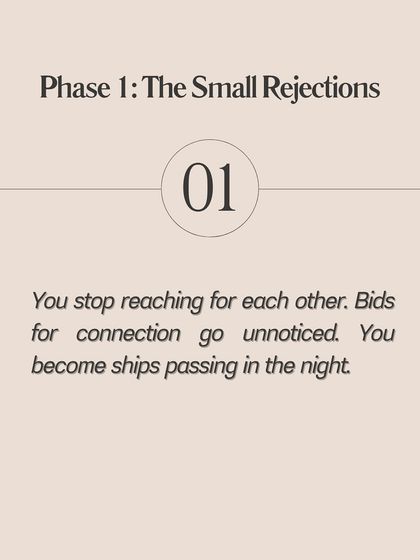 Phase 1: The Small Rejections

01

You stop reaching for each other. Bids for connection go unnoticed. You become ships passing in the night.